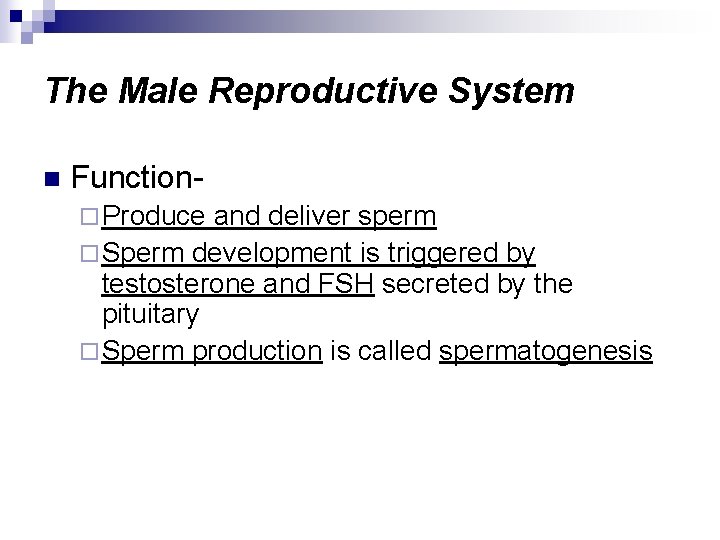 The Male Reproductive System

Function-

Produce and deliver sperm

Sperm development is triggered by testosterone and FSH secreted by the pituitary

Sperm production is called spermatogenesis